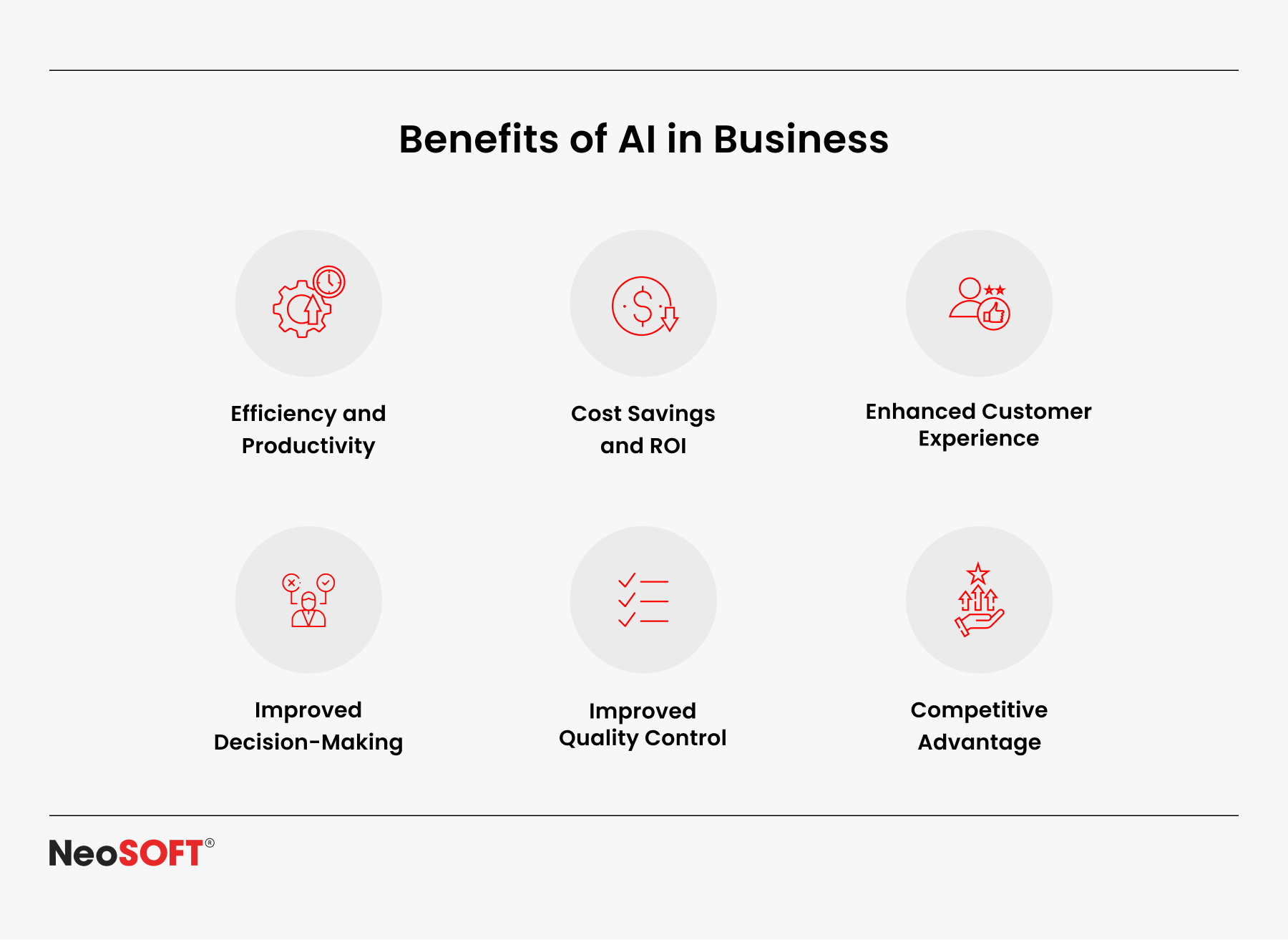 Benefits of AI in Business

Efficiency and Productivity

Cost Savings and ROI

Enhanced Customer Experience

Improved Decision-Making

Improved Quality Control

Competitive Advantage

NeoSOFT®